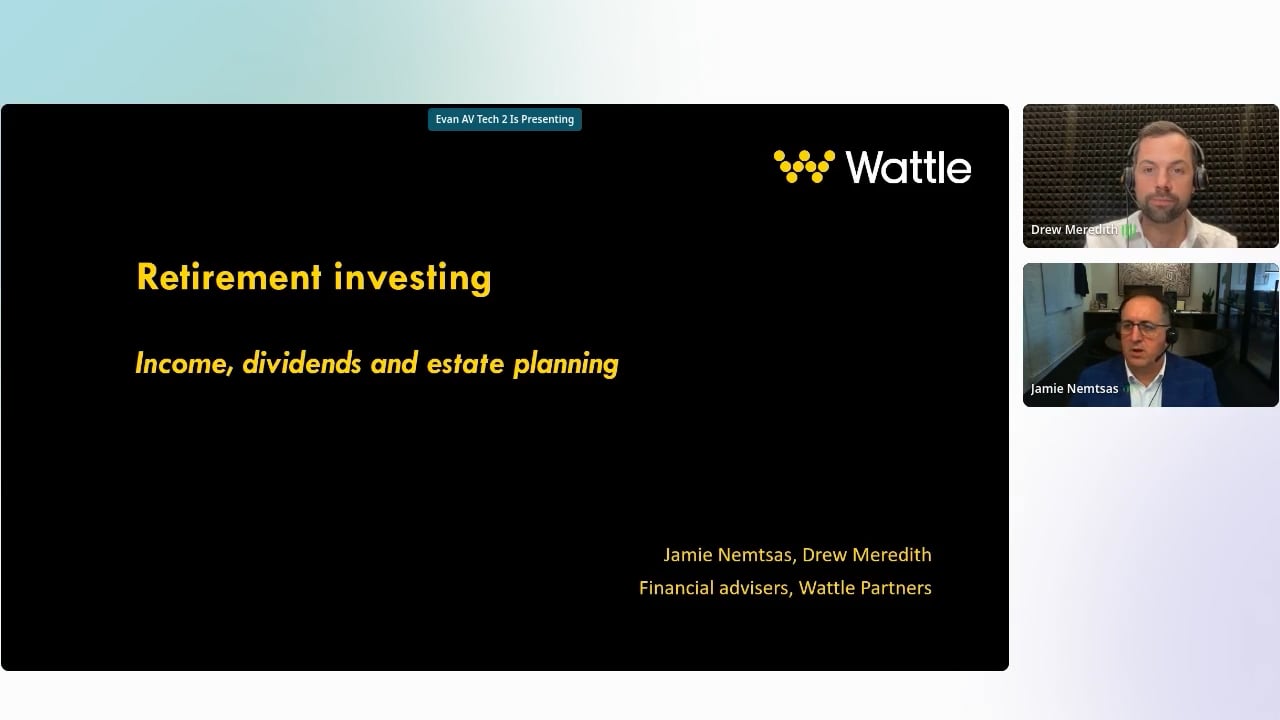 Evan AV Tech 2 Is Presenting

Wattle

Retirement investing

Income, dividends and estate planning

Jamie Nemtsas, Drew Meredith
Financial advisers, Wattle Partners

Drew Meredith

Jamie Nemtsas